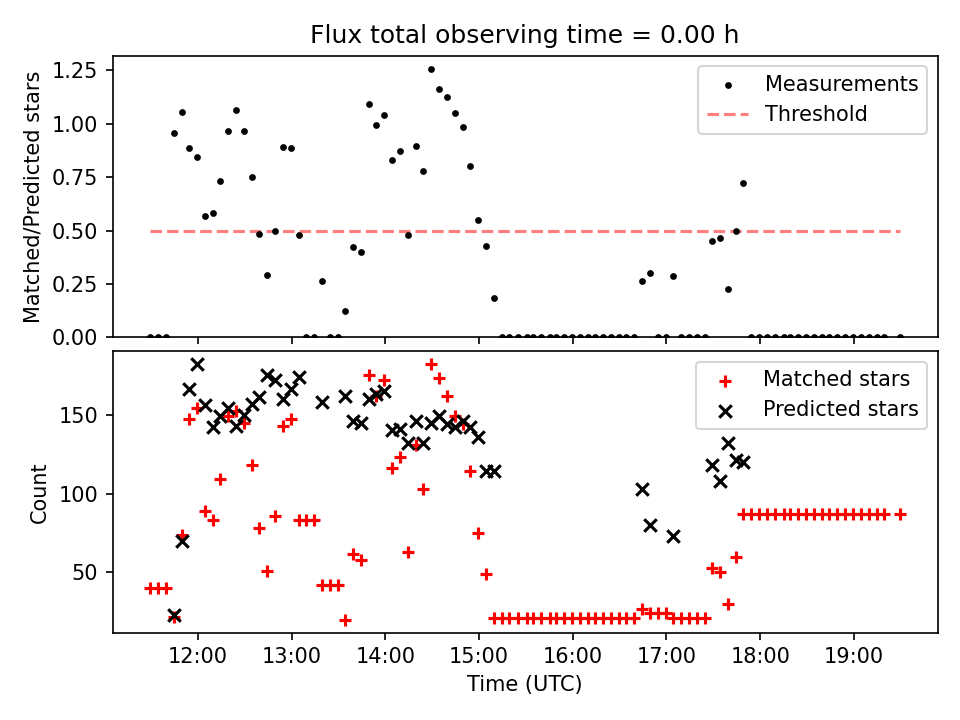 Flux total observing time = 0.00 h

Matched/Predicted stars

1.25
1.00
0.75
0.50
0.25
0.00

Measurements
Threshold

Count

150
100
50

Matched stars
Predicted stars

12:00 13:00 14:00 15:00 16:00 17:00 18:00 19:00

Time (UTC)